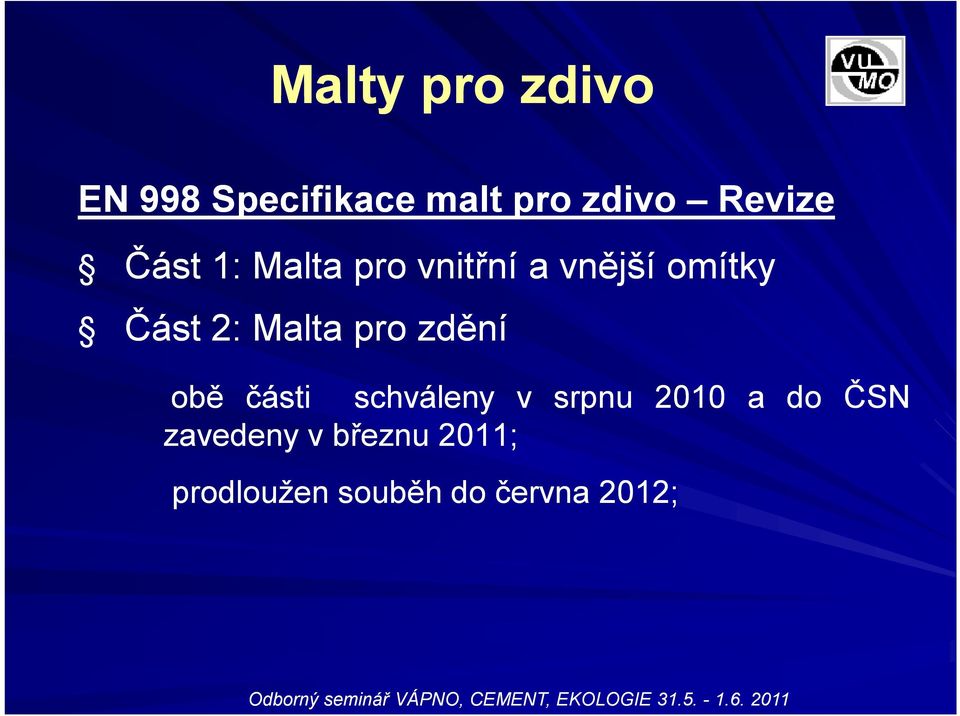 Malty pro zdivo

VU MO

EN 998 Specifikace malt pro zdivo – Revize

§ Část 1: Malta pro vnitřní a vnější omítky

§ Část 2: Malta pro zdění

obě části schváleny v srpnu 2010 a do ČSN zavedeny v březnu 2011;

prodloužen souběh do června 2012;

Odborný seminář VÁPNO, CEMENT, EKOLOGIE 31.5. - 1.6. 2011